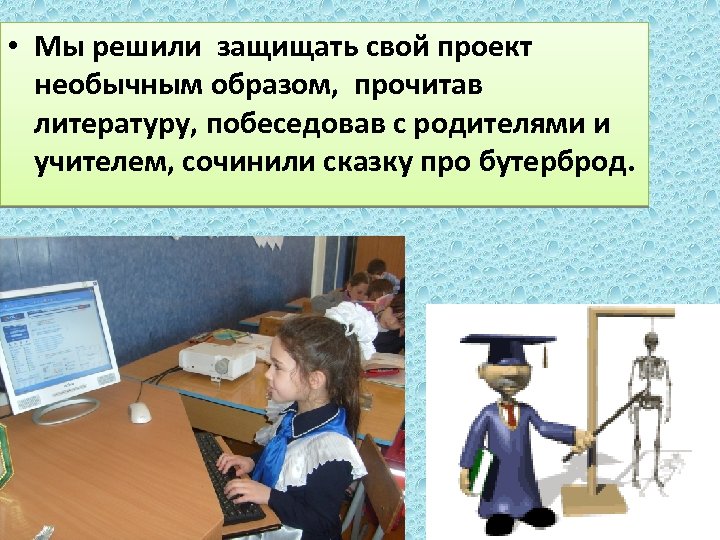 • Мы решили  защищать свой проект необычным образом,  прочитав литературу, побеседовав с родителями и учителем, сочинили сказку про бутерброд.